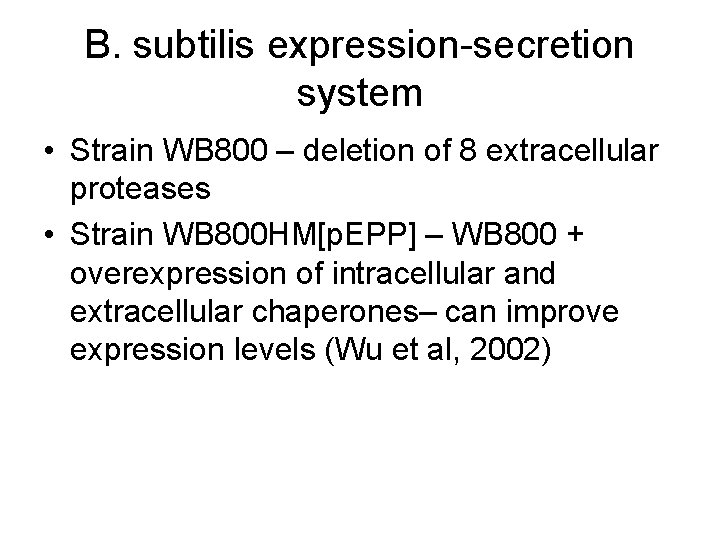 B. subtilis expression-secretion system

• Strain WB800 – deletion of 8 extracellular proteases
• Strain WB800HM[pEPP] – WB800 + overexpression of intracellular and extracellular chaperones– can improve expression levels (Wu et al, 2002)